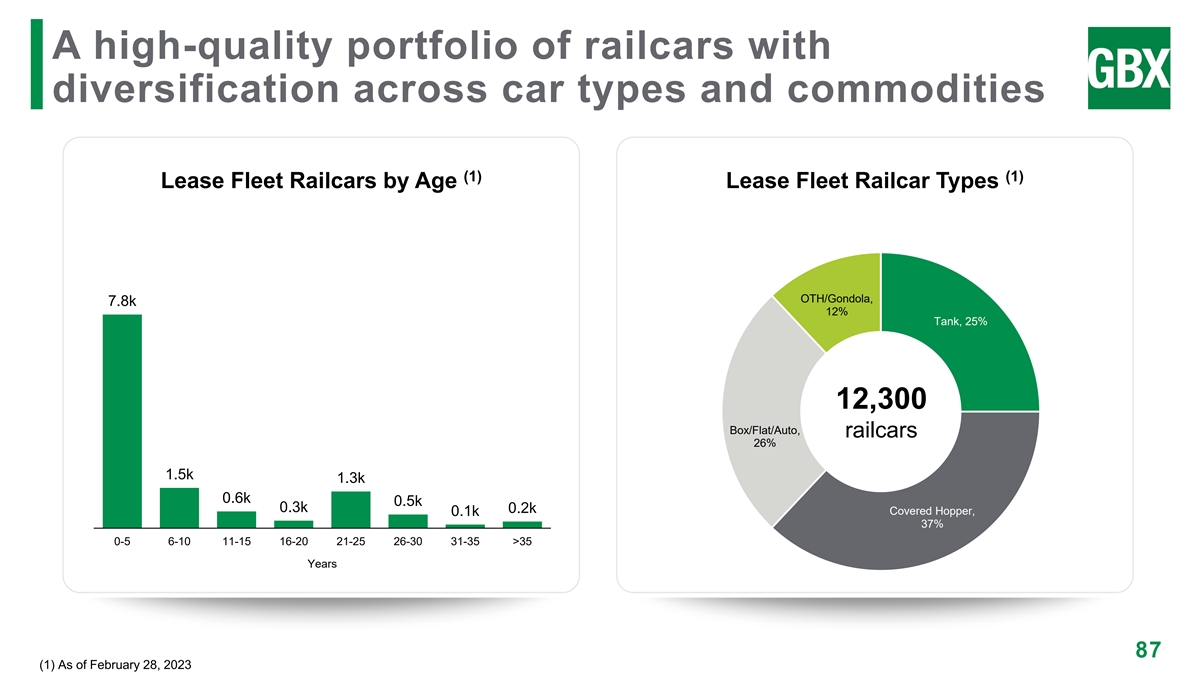 A high-quality portfolio of railcars with diversification across car types and commodities

GBX

Lease Fleet Railcars by Age $^{(1)}$

7.8k
1.5k
0.6k
0.3k
1.3k
0.5k
0.1k
0.2k

0-5
6-10
11-15
16-20
21-25
26-30
31-35
>35

Years

Lease Fleet Railcar Types $^{(1)}$

OTH/Gondola, 12%
Tank, 25%
Box/Flat/Auto, 26%
Covered Hopper, 37%

12,300
railcars

(1) As of February 28, 2023

87